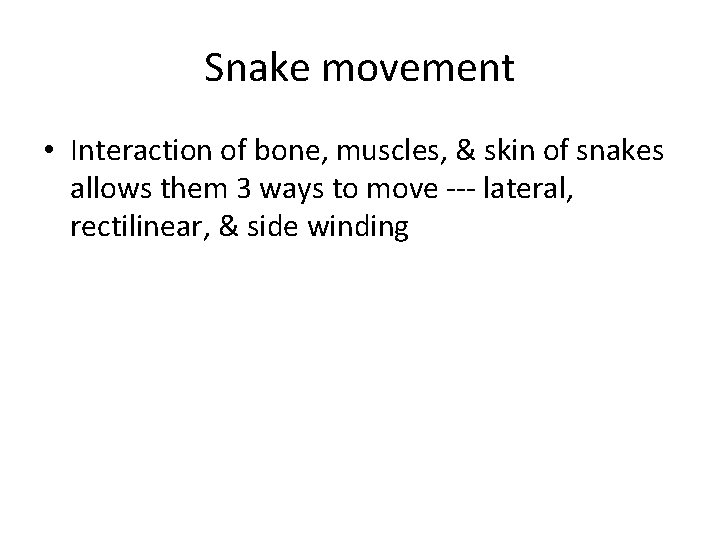 Snake movement

• Interaction of bone, muscles, & skin of snakes allows them 3 ways to move --- lateral, rectilinear, & side winding